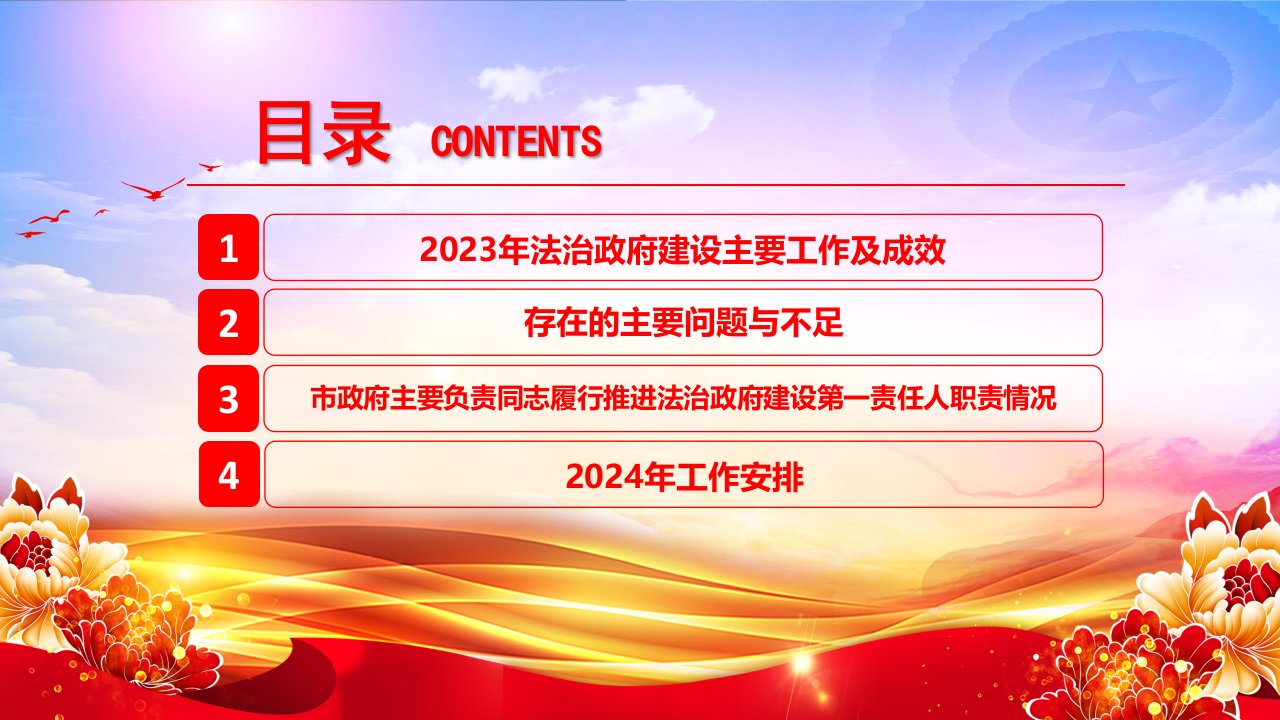 目录 CONTENTS

1 2023年法治政府建设主要工作及成效

2 存在的主要问题与不足

3 市政府主要负责同志履行推进法治政府建设第一责任人职责情况

4 2024年工作安排